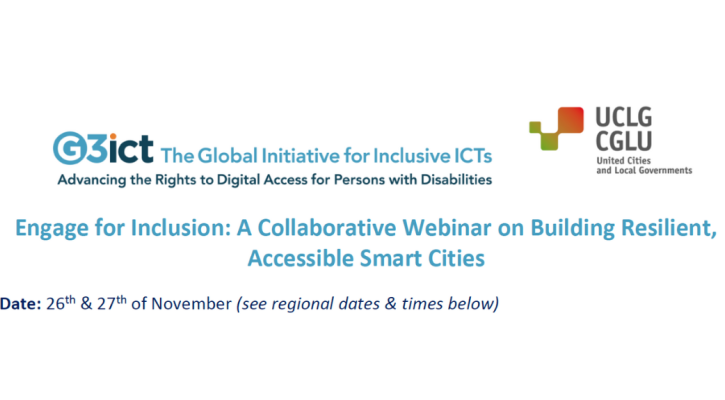 G3ict The Global Initiative for Inclusive ICTs
Advancing the Rights to Digital Access for Persons with Disabilities

UCLG
CGLU
United Cities
and Local Governments

Engage for Inclusion: A Collaborative Webinar on Building Resilient, Accessible Smart Cities

Date: 26$^{th}$ & 27$^{th}$ of November (see regional dates & times below)